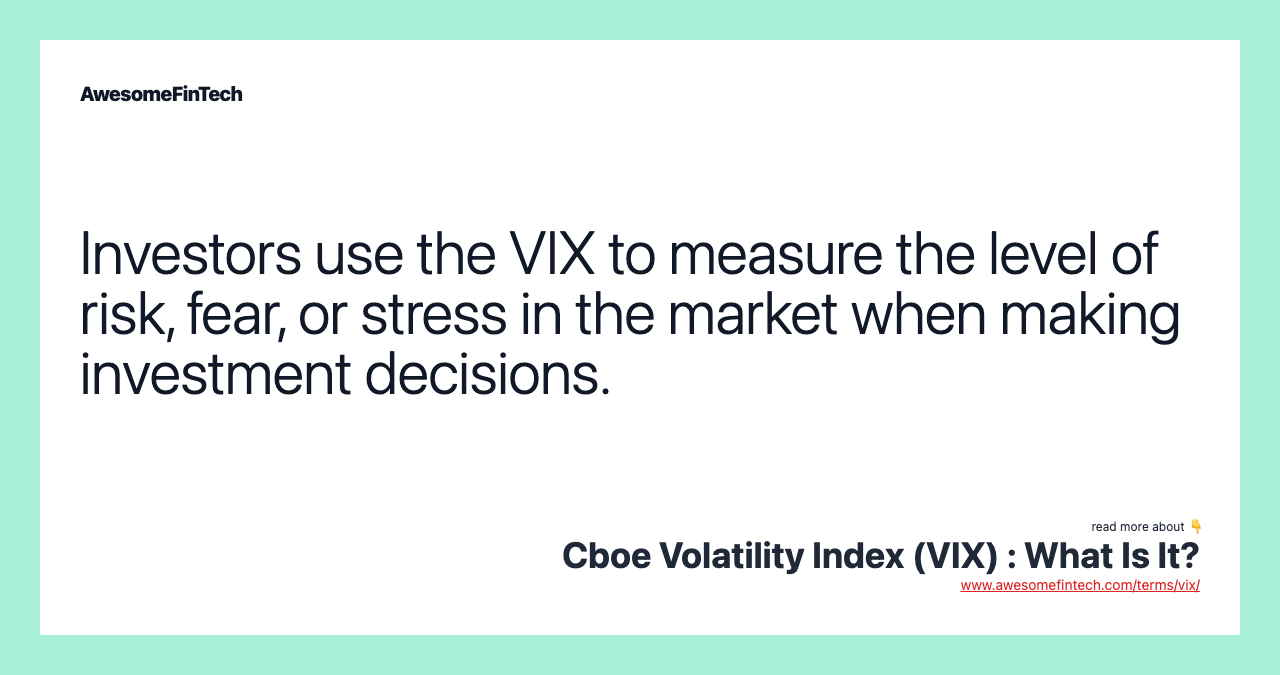 AwesomeFinTech

Investors use the VIX to measure the level of risk, fear, or stress in the market when making investment decisions.

read more about 👇
Cboe Volatility Index (VIX) : What Is It?
www.awesomefintech.com/terms/vix/